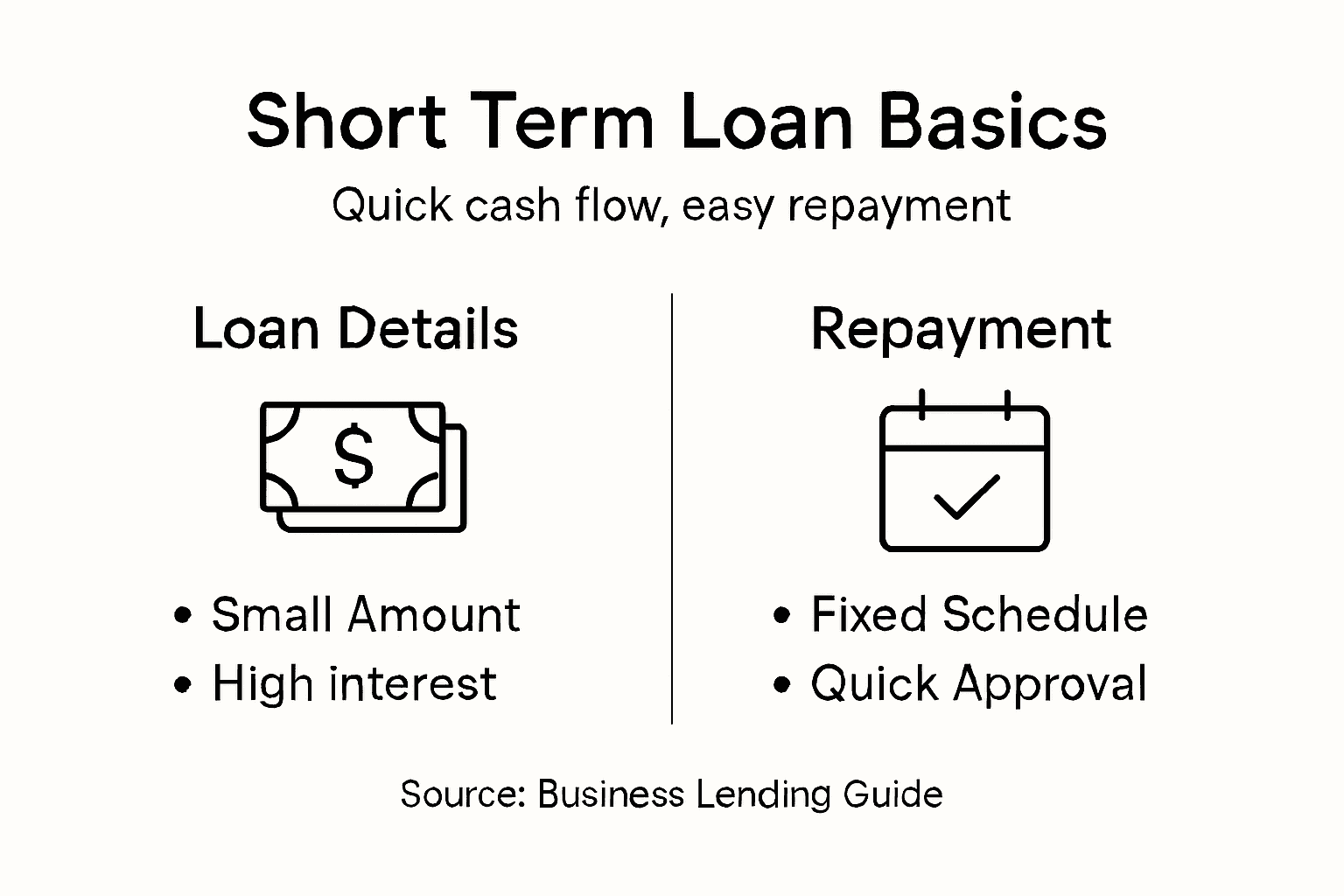 Short Term Loan Basics

Quick cash flow, easy repayment

Loan Details

$

• Small Amount
• High interest

Repayment

• Fixed Schedule
• Quick Approval

Source: Business Lending Guide